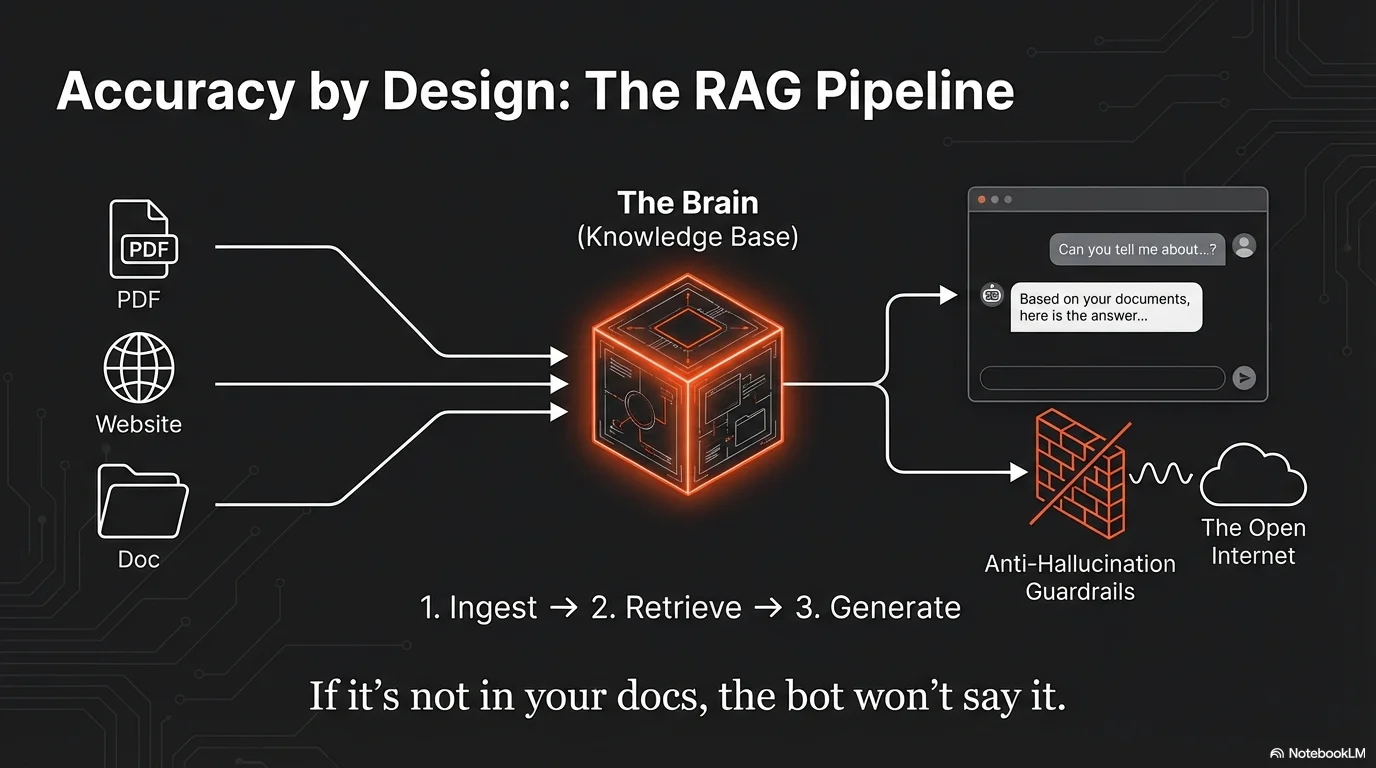 Accuracy by Design: The RAG Pipeline

PDF
PDF

Website

Doc

The Brain
(Knowledge Base)

Can you tell me about...?

Based on your documents, here is the answer...

Anti-Hallucination Guardrails

The Open Internet

1. Ingest → 2. Retrieve → 3. Generate

If it's not in your docs, the bot won't say it.

NotebookLM